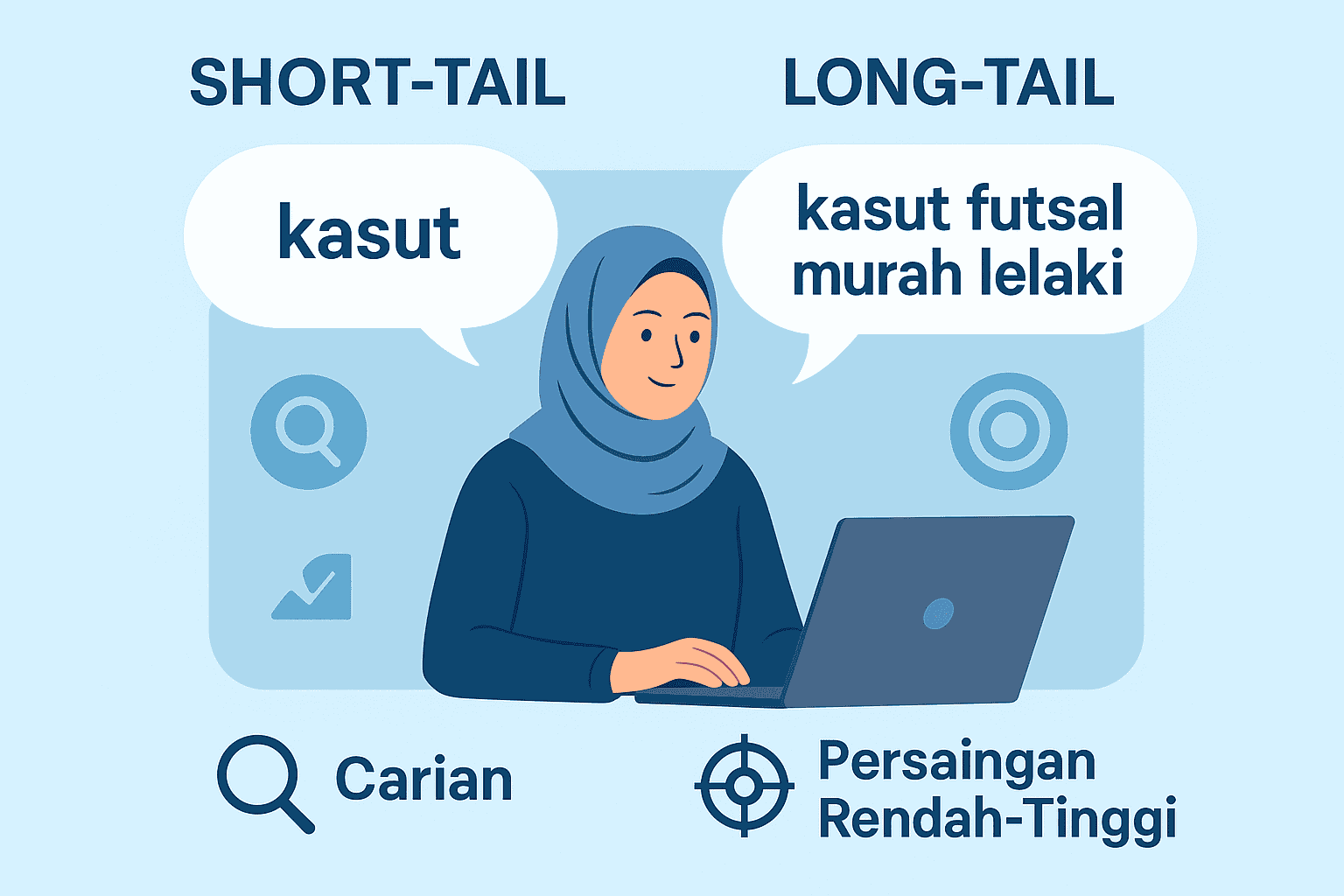 SHORT-TAIL

LONG-TAIL

kasut

kasut futsal murah lelaki

Carian

Persaingan Rendah-Tinggi